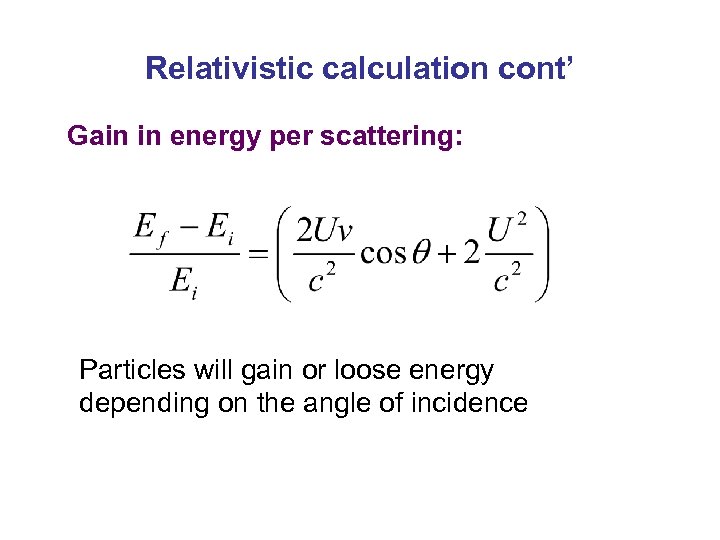 Relativistic calculation cont’

Gain in energy per scattering:

$\frac{E_f - E_i}{E_i} = \left( \frac{2Uv}{c^2} \cos\theta + 2\frac{U^2}{c^2} \right)$

Particles will gain or loose energy depending on the angle of incidence